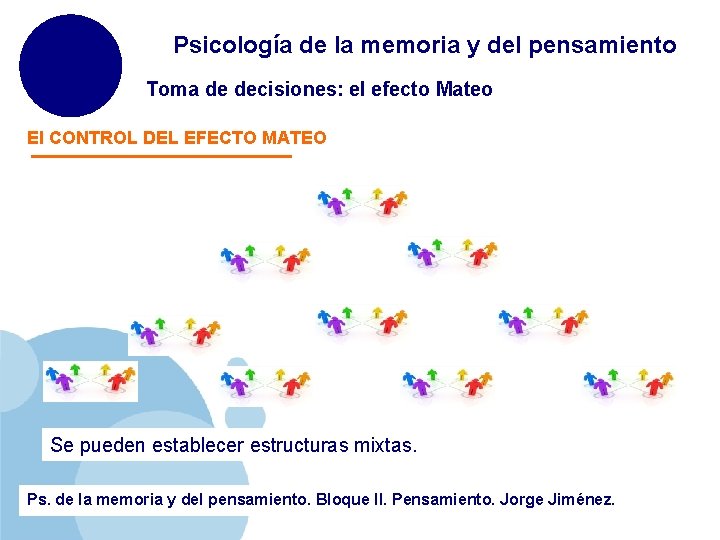 Psicología de la memoria y del pensamiento

Toma de decisiones: el efecto Mateo

El CONTROL DEL EFECTO MATEO

Se pueden establecer estructuras mixtas.

Ps. de la memoria y del pensamiento. Bloque II. Pensamiento. Jorge Jiménez.